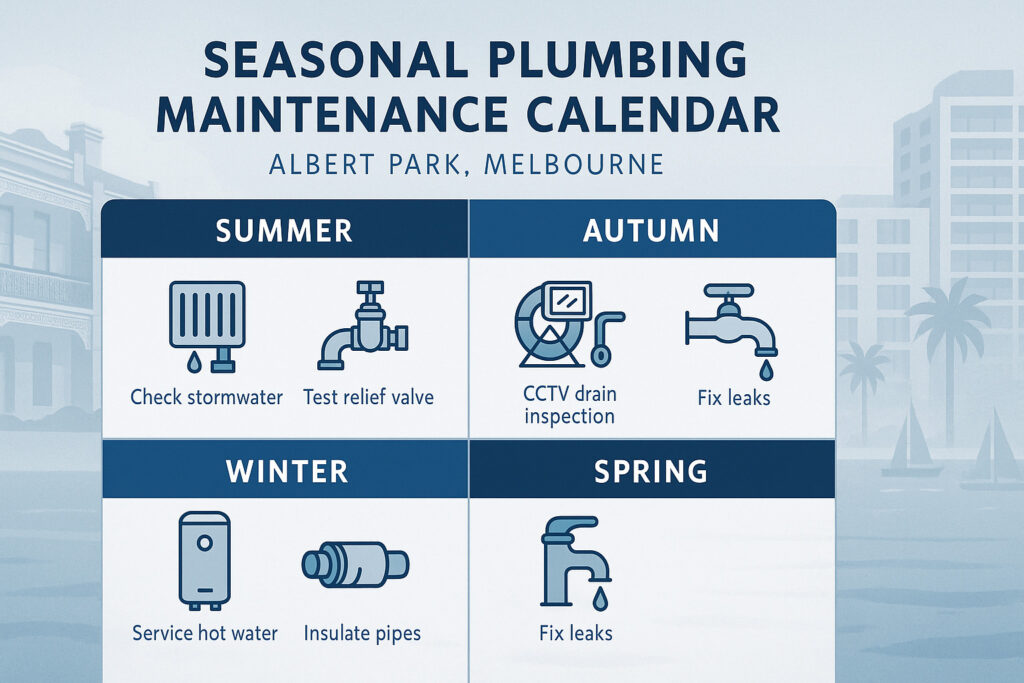 SEASONAL PLUMBING MAINTENANCE CALENDAR

ALBERT PARK, MELBOURNE

SUMMER

Check stormwater

Test relief valve

AUTUMN

CCTV drain inspection

Fix leaks

WINTER

Service hot water

Insulate pipes

SPRING

Fix leaks